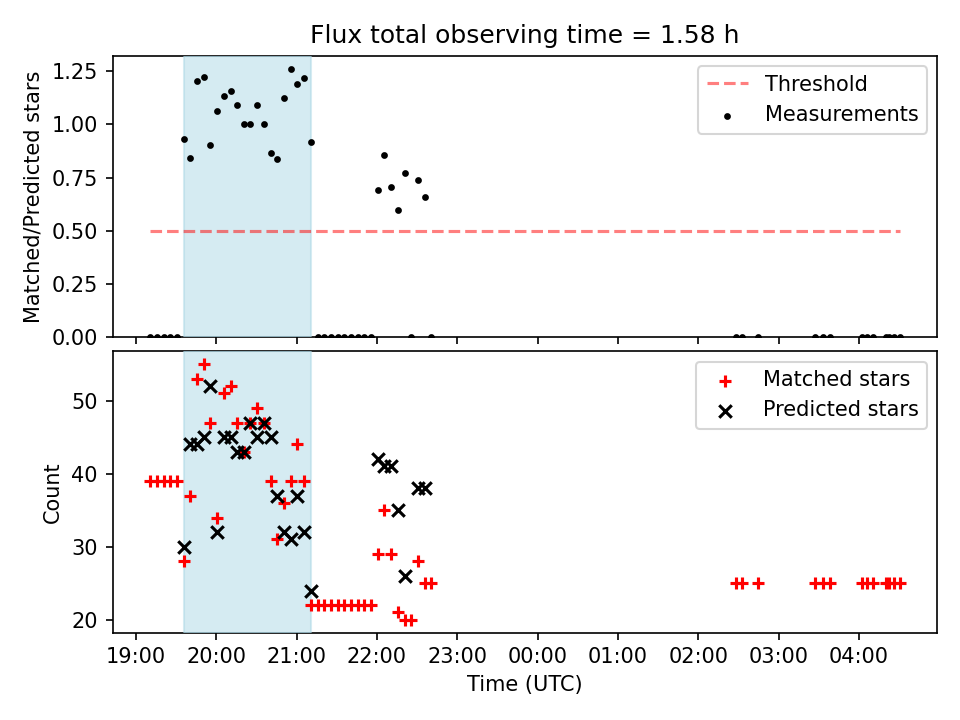 Flux total observing time = 1.58 h

Matched/Predicted stars

1.25
1.00
0.75
0.50
0.25
0.00

Threshold
Measurements

Count

50
40
30
20

Matched stars
Predicted stars

19:00 20:00 21:00 22:00 23:00 00:00 01:00 02:00 03:00 04:00

Time (UTC)